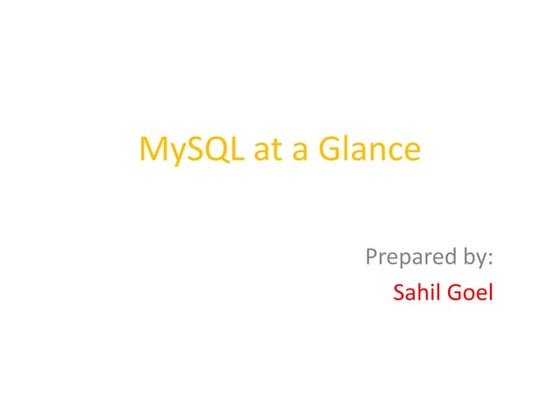 MySQL at a Glance

Prepared by:
Sahil Goel